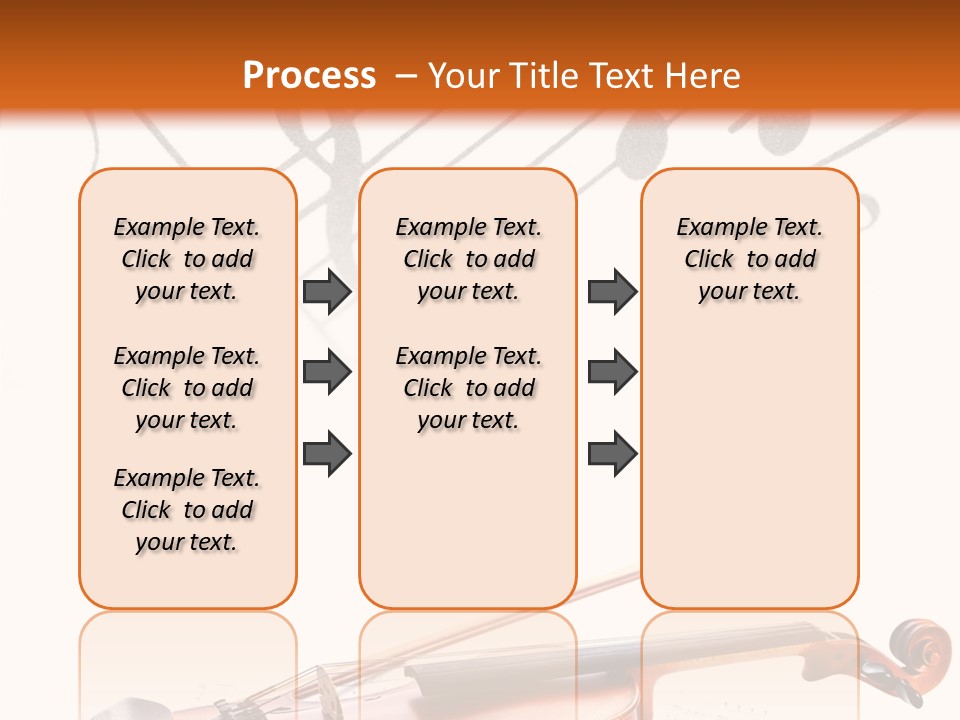 Process – Your Title Text Here

Example Text. Click to add your text.

Example Text. Click to add your text.

Example Text. Click to add your text.

Example Text. Click to add your text.

Example Text. Click to add your text.

Example Text. Click to add your text.